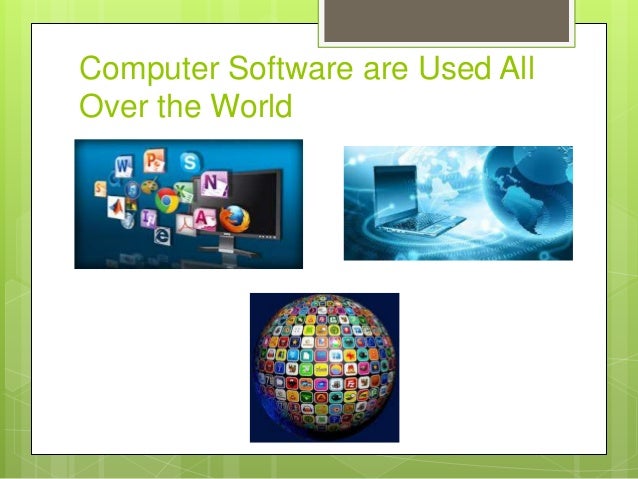 Computer Software are Used All Over the World